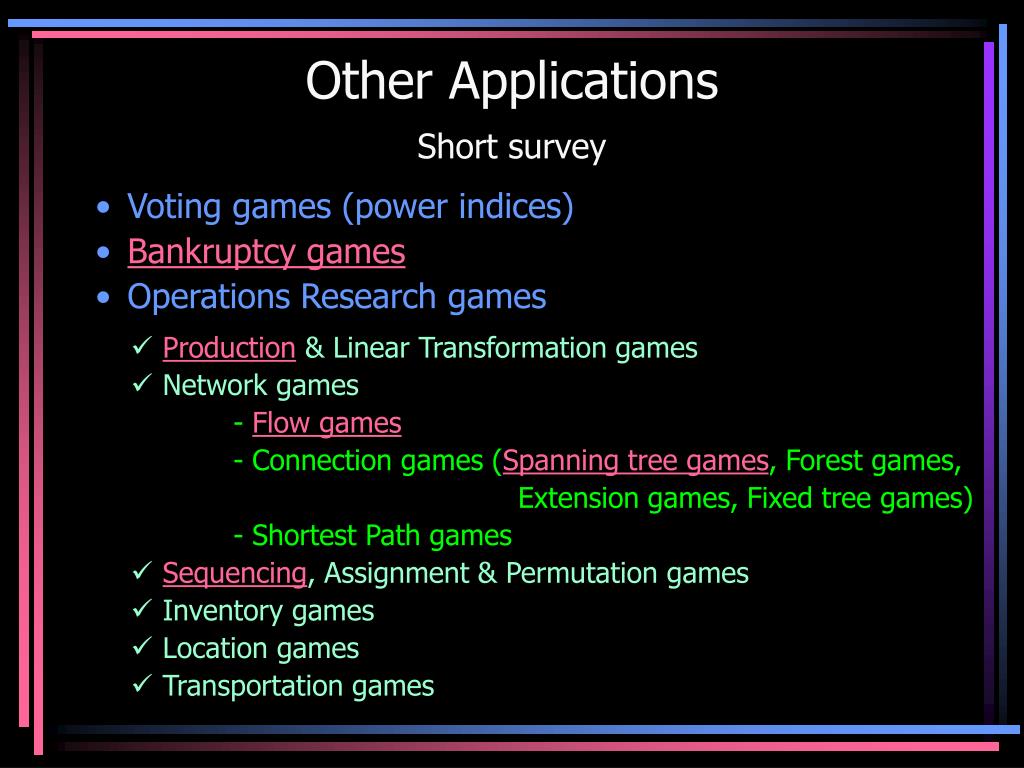 Other Applications

Short survey

• Voting games (power indices)
• Bankruptcy games
• Operations Research games

✓ Production & Linear Transformation games
✓ Network games
- Flow games
- Connection games (Spanning tree games, Forest games, Extension games, Fixed tree games)
- Shortest Path games
✓ Sequencing, Assignment & Permutation games
✓ Inventory games
✓ Location games
✓ Transportation games